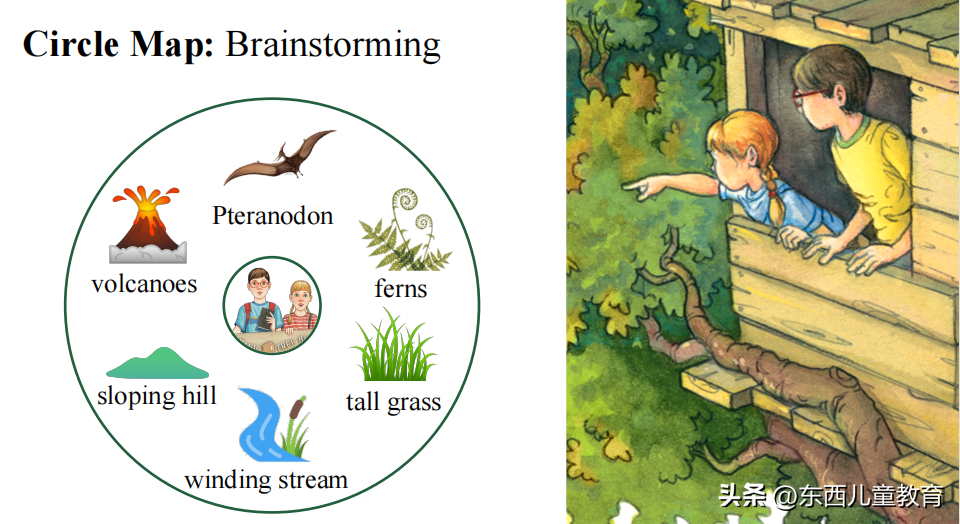 **Circle Map:** Brainstorming

Pteranodon

volcanoes

ferns

sloping hill

tall grass

winding stream

头条 @东西儿童教育